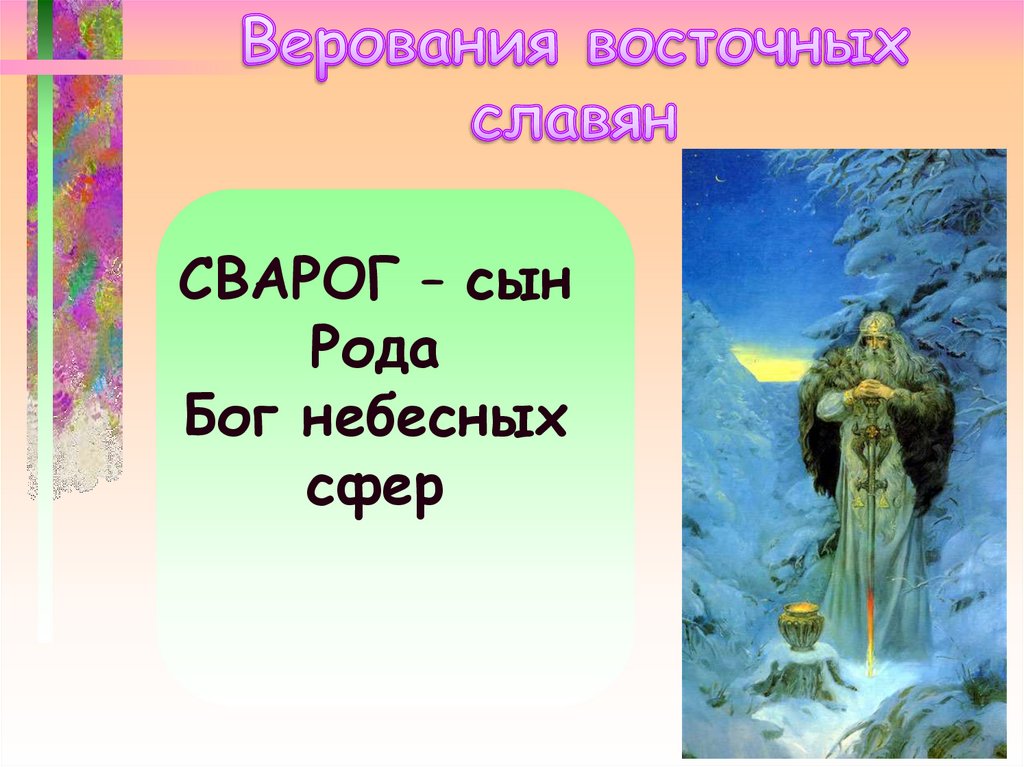 Верования восточных славян

СВАРОГ – сын Рода
Бог небесных сфер